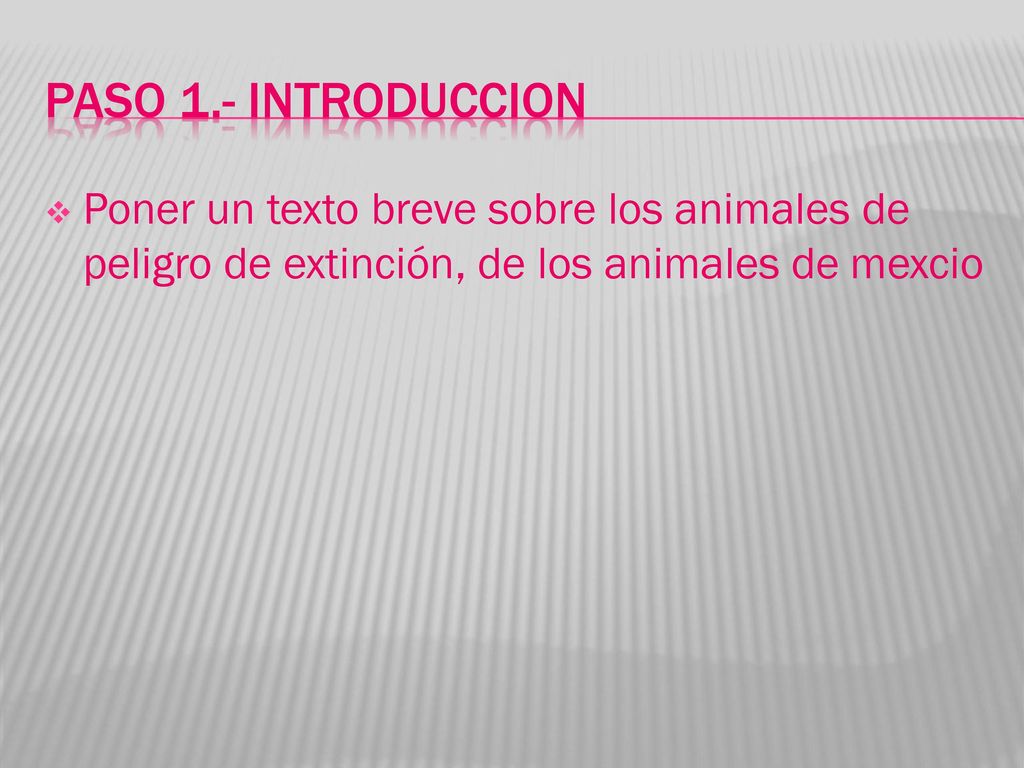 PASO 1.- INTRODUCCION

Poner un texto breve sobre los animales de peligro de extinción, de los animales de mexcio